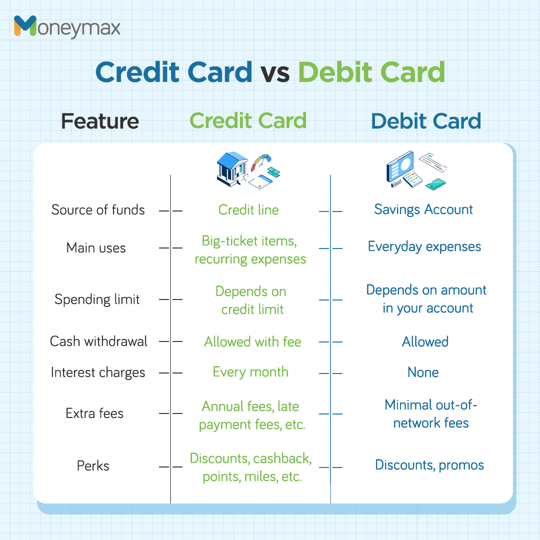 Moneymax

Credit Card vs Debit Card

| Feature | Credit Card | Debit Card |
|---|---|---|
| Source of funds | Credit line | Savings Account |
| Main uses | Big-ticket items, recurring expenses | Everyday expenses |
| Spending limit | Depends on credit limit | Depends on amount in your account |
| Cash withdrawal | Allowed with fee | Allowed |
| Interest charges | Every month | None |
| Extra fees | Annual fees, late payment fees, etc. | Minimal out-of-network fees |
| Perks | Discounts, cashback, points, miles, etc. | Discounts, promos |